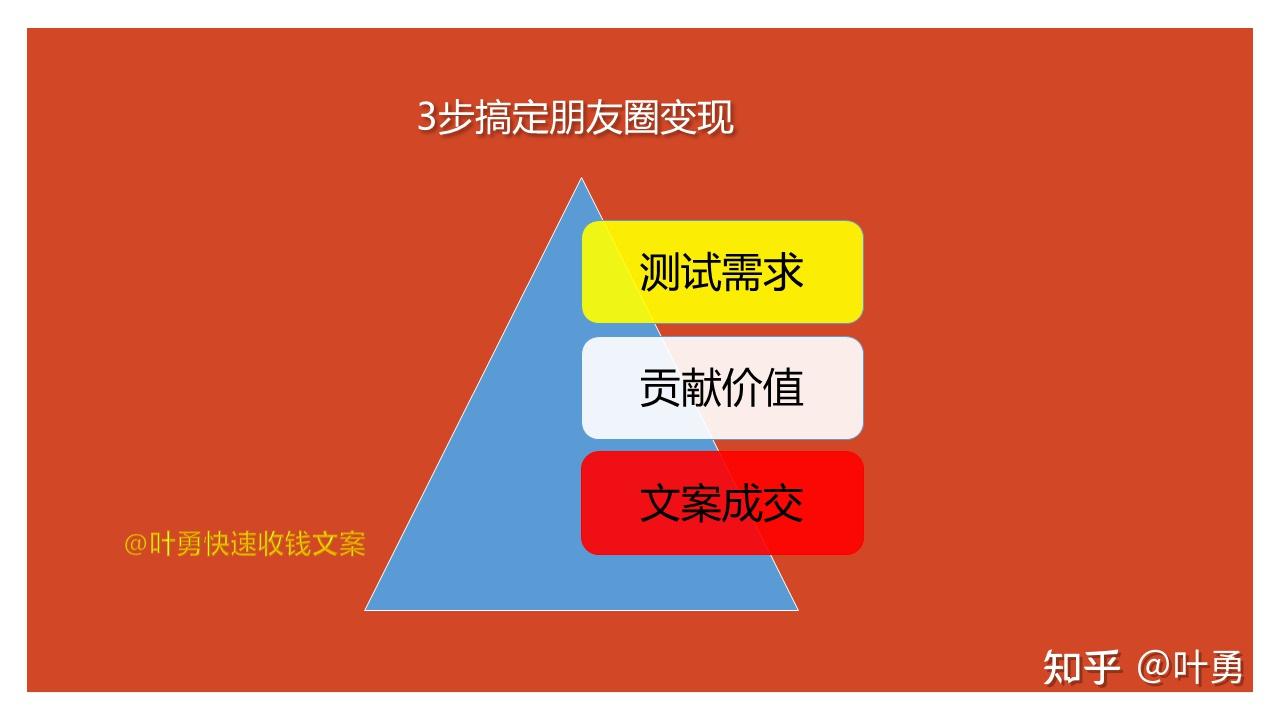 3步搞定朋友圈变现

测试需求

贡献价值

文案成交

@叶勇快速收钱文案

知乎 @叶勇